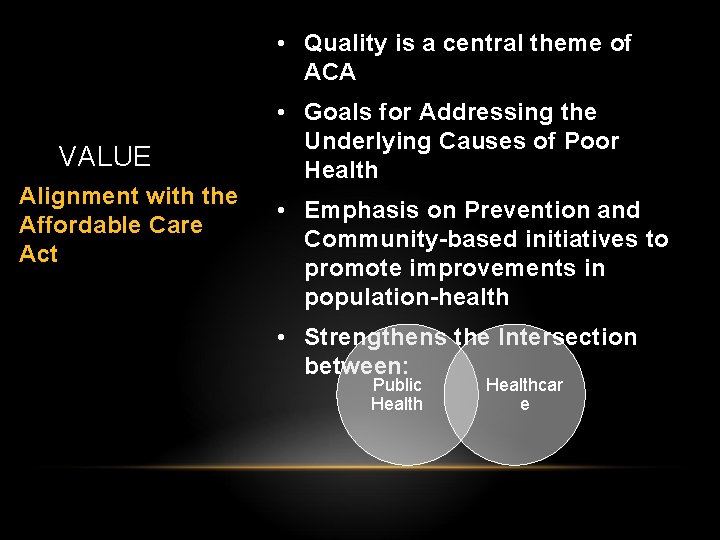 VALUE

Alignment with the Affordable Care Act

• Quality is a central theme of ACA

• Goals for Addressing the Underlying Causes of Poor Health

• Emphasis on Prevention and Community-based initiatives to promote improvements in population-health

• Strengthens the Intersection between:

Public Health

Healthcar e